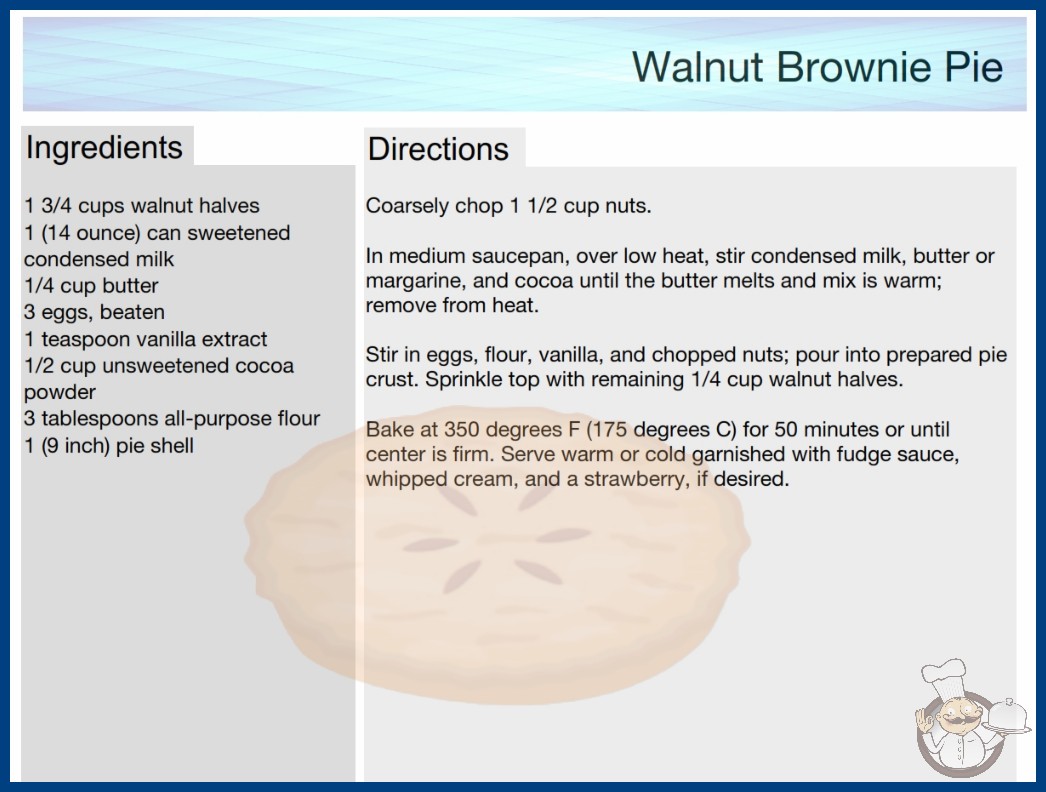 Walnut Brownie Pie

Ingredients

1 3/4 cups walnut halves
1 (14 ounce) can sweetened condensed milk
1/4 cup butter
3 eggs, beaten
1 teaspoon vanilla extract
1/2 cup unsweetened cocoa powder
3 tablespoons all-purpose flour
1 (9 inch) pie shell

Directions

Coarsely chop 1 1/2 cup nuts.

In medium saucepan, over low heat, stir condensed milk, butter or margarine, and cocoa until the butter melts and mix is warm; remove from heat.

Stir in eggs, flour, vanilla, and chopped nuts; pour into prepared pie crust. Sprinkle top with remaining 1/4 cup walnut halves.

Bake at 350 degrees F (175 degrees C) for 50 minutes or until center is firm. Serve warm or cold garnished with fudge sauce, whipped cream, and a strawberry, if desired.